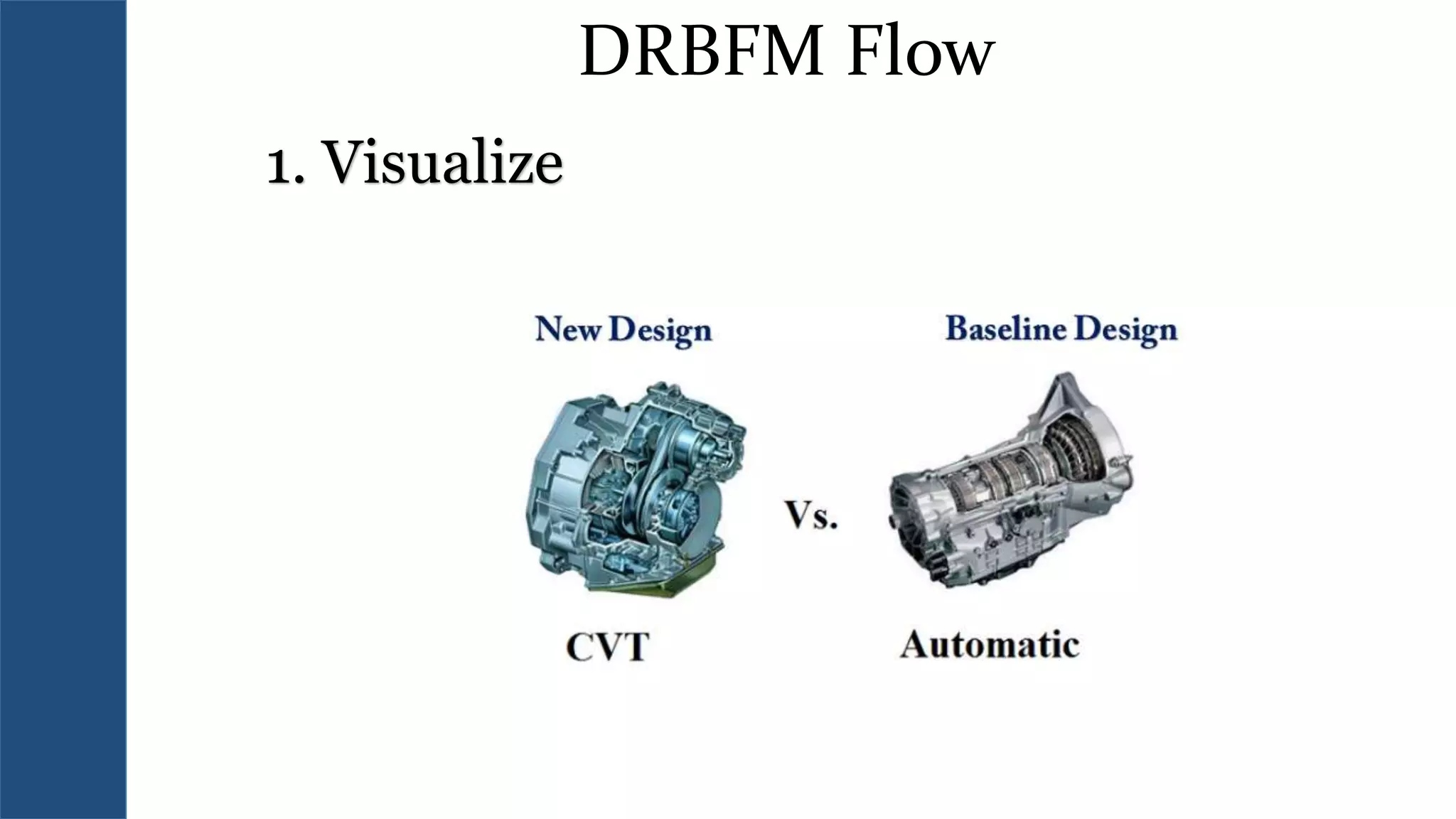 DRBFM Flow

1. Visualize

New Design

Baseline Design

Vs.

CVT

Automatic